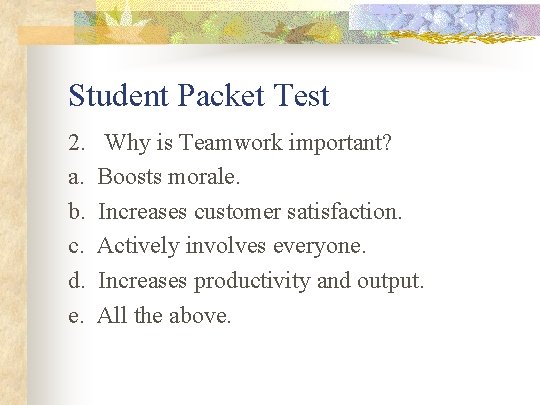 Student Packet Test

2. Why is Teamwork important?
a. Boosts morale.
b. Increases customer satisfaction.
c. Actively involves everyone.
d. Increases productivity and output.
e. All the above.